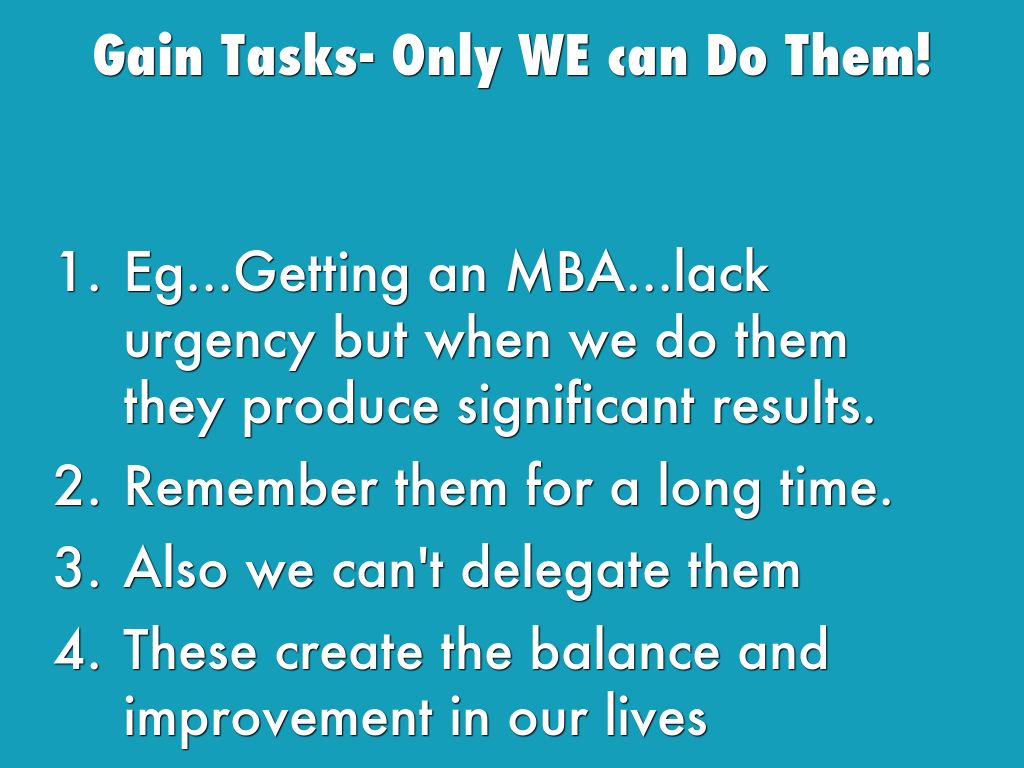 Gain Tasks- Only WE can Do Them!

1. Eg...Getting an MBA...lack urgency but when we do them they produce significant results.
2. Remember them for a long time.
3. Also we can't delegate them
4. These create the balance and improvement in our lives